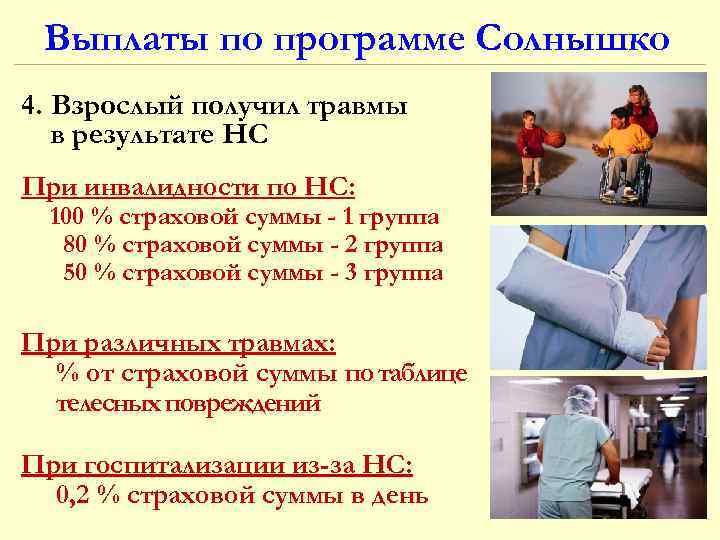 Выплаты по программе Солнышко

4. Взрослый получил травмы в результате НС

При инвалидности по НС:
100 % страховой суммы - 1 группа
80 % страховой суммы - 2 группа
50 % страховой суммы - 3 группа

При различных травмах:
% от страховой суммы по таблице телесных повреждений

При госпитализации из-за НС:
0,2 % страховой суммы в день